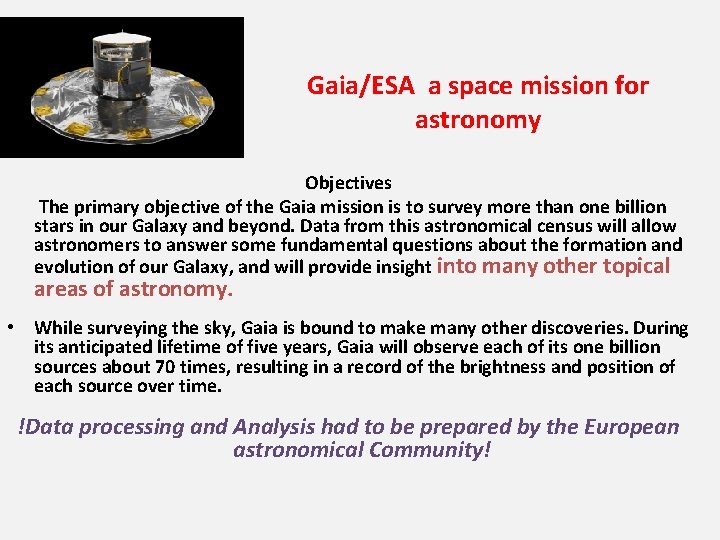 Gaia/ESA a space mission for astronomy

Objectives

The primary objective of the Gaia mission is to survey more than one billion stars in our Galaxy and beyond. Data from this astronomical census will allow astronomers to answer some fundamental questions about the formation and evolution of our Galaxy, and will provide insight into many other topical areas of astronomy.

• While surveying the sky, Gaia is bound to make many other discoveries. During its anticipated lifetime of five years, Gaia will observe each of its one billion sources about 70 times, resulting in a record of the brightness and position of each source over time.

!Data processing and Analysis had to be prepared by the European astronomical Community!